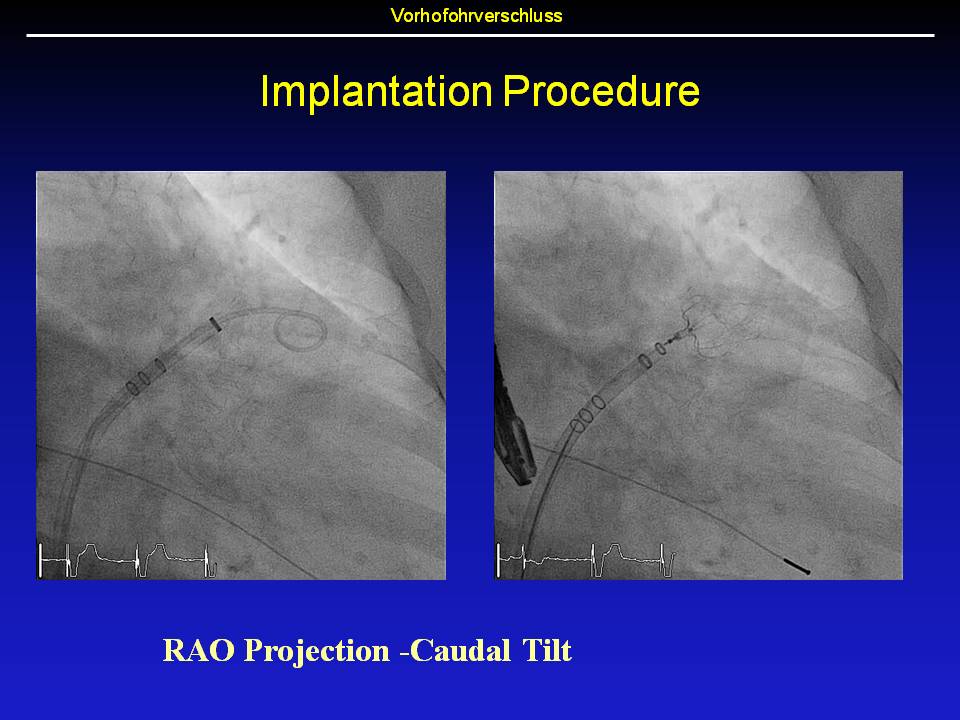 Vorhofohrverschluss

Implantation Procedure

RAO Projection -Caudal Tilt